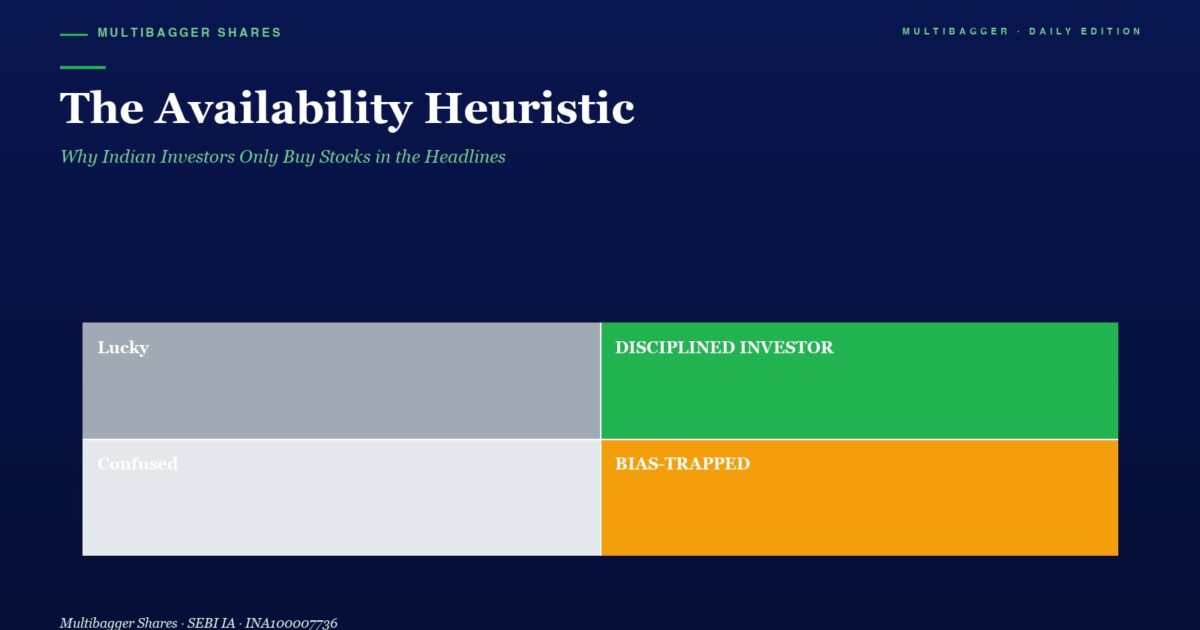 MULTIBAGGER SHARES

MULTIBAGGER · DAILY EDITION

The Availability Heuristic

Why Indian Investors Only Buy Stocks in the Headlines

| Lucky | DISCIPLINED INVESTOR |
|---|---|
| Confused | BIAS-TRAPPED |

Multibagger Shares · SEBI IA · INA100007736